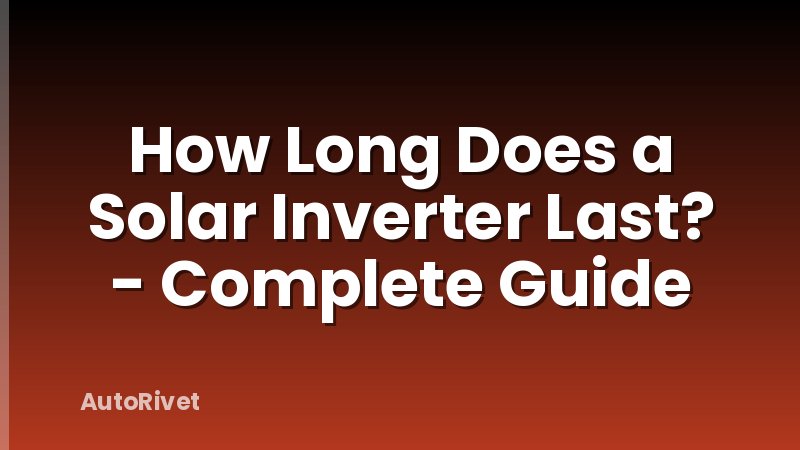 How Long Does a Solar Inverter Last? - Complete Guide

AutoRivet